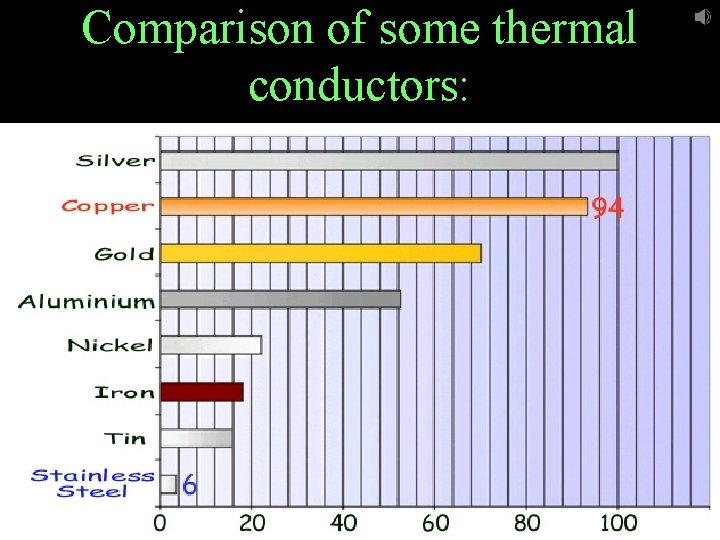 Comparison of some thermal conductors:

Silver
Copper 94
Gold
Aluminium
Nickel
Iron
Tin
Stainless Steel 6

0 20 40 60 80 100